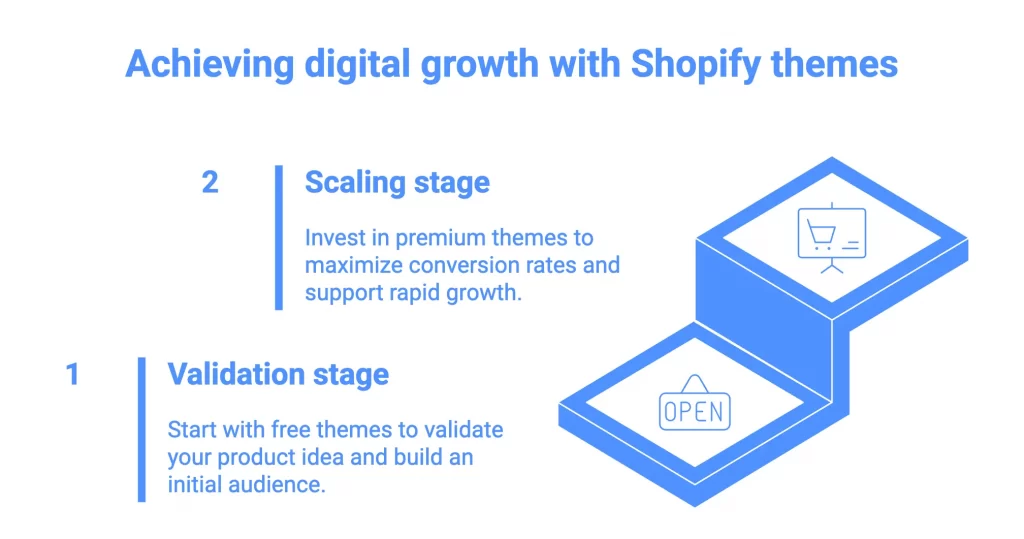 Achieving digital growth with Shopify themes

2

Scaling stage

Invest in premium themes to maximize conversion rates and support rapid growth.

1

Validation stage

Start with free themes to validate your product idea and build an initial audience.

OPEN